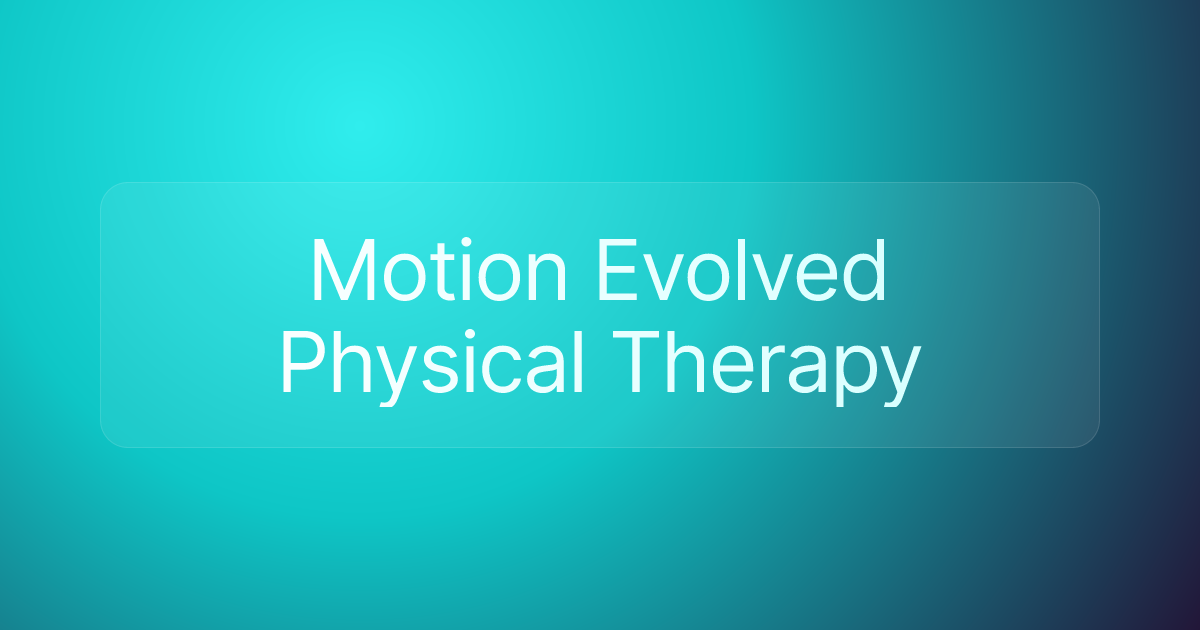 Motion Evolved Physical Therapy